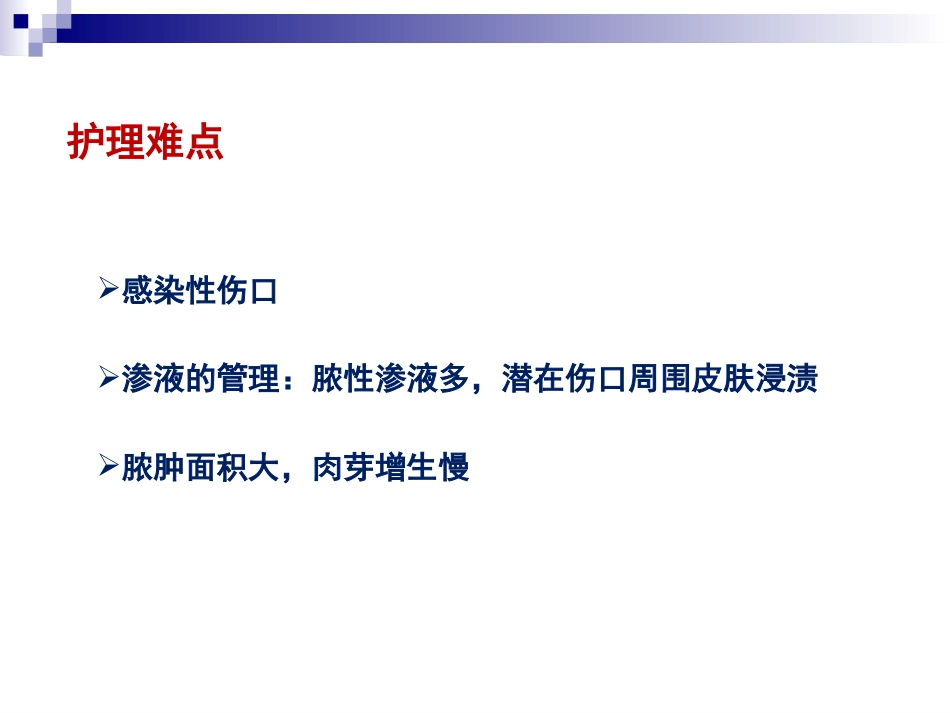 护理难点

➢感染性伤口

➢渗液的管理：脓性渗液多，潜在伤口周围皮肤浸渍

➢脓肿面积大，肉芽增生慢